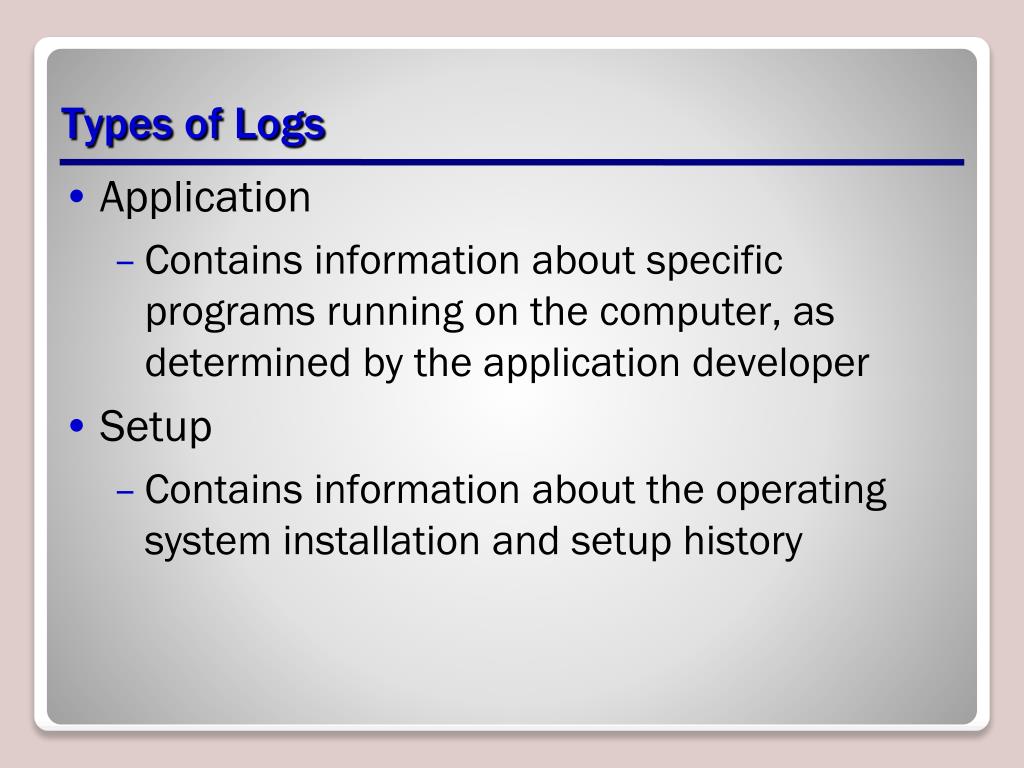 Types of Logs

• Application

– Contains information about specific programs running on the computer, as determined by the application developer

• Setup

– Contains information about the operating system installation and setup history